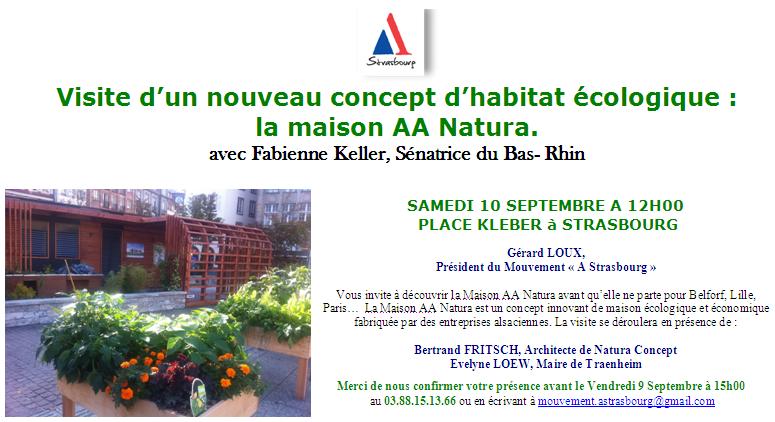 Strasbourg

Visite d'un nouveau concept d'habitat écologique : la maison AA Natura.

avec Fabienne Keller, Sénatrice du Bas- Rhin

SAMEDI 10 SEPTEMBRE A 12H00
PLACE KLEBER à STRASBOURG

Gérard LOUX,
Président du Mouvement « A Strasbourg »

Vous invite à découvrir la Maison AA Natura avant qu'elle ne parte pour Belforf, Lille, Paris… La Maison AA Natura est un concept innovant de maison écologique et économique fabriquée par des entreprises alsaciennes. La visite se déroulera en présence de :

Bertrand FRITSCH, Architecte de Natura Concept
Evelyne LOEW, Maire de Traenheim

Merci de nous confirmer votre présence avant le Vendredi 9 Septembre à 15h00
au 03.88.15.13.66 ou en écrivant à mouvement.astrasbourg@gmail.com